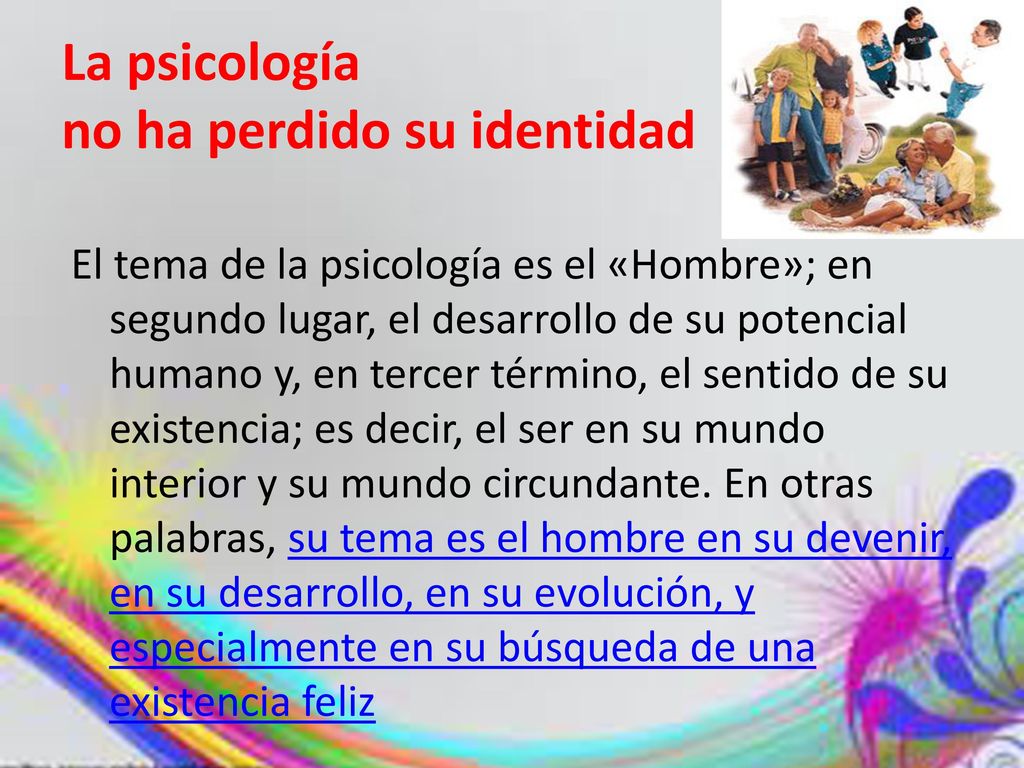 La psicología
no ha perdido su identidad

El tema de la psicología es el «Hombre»; en segundo lugar, el desarrollo de su potencial humano y, en tercer término, el sentido de su existencia; es decir, el ser en su mundo interior y su mundo circundante. En otras palabras, su tema es el hombre en su devenir, en su desarrollo, en su evolución, y especialmente en su búsqueda de una existencia feliz